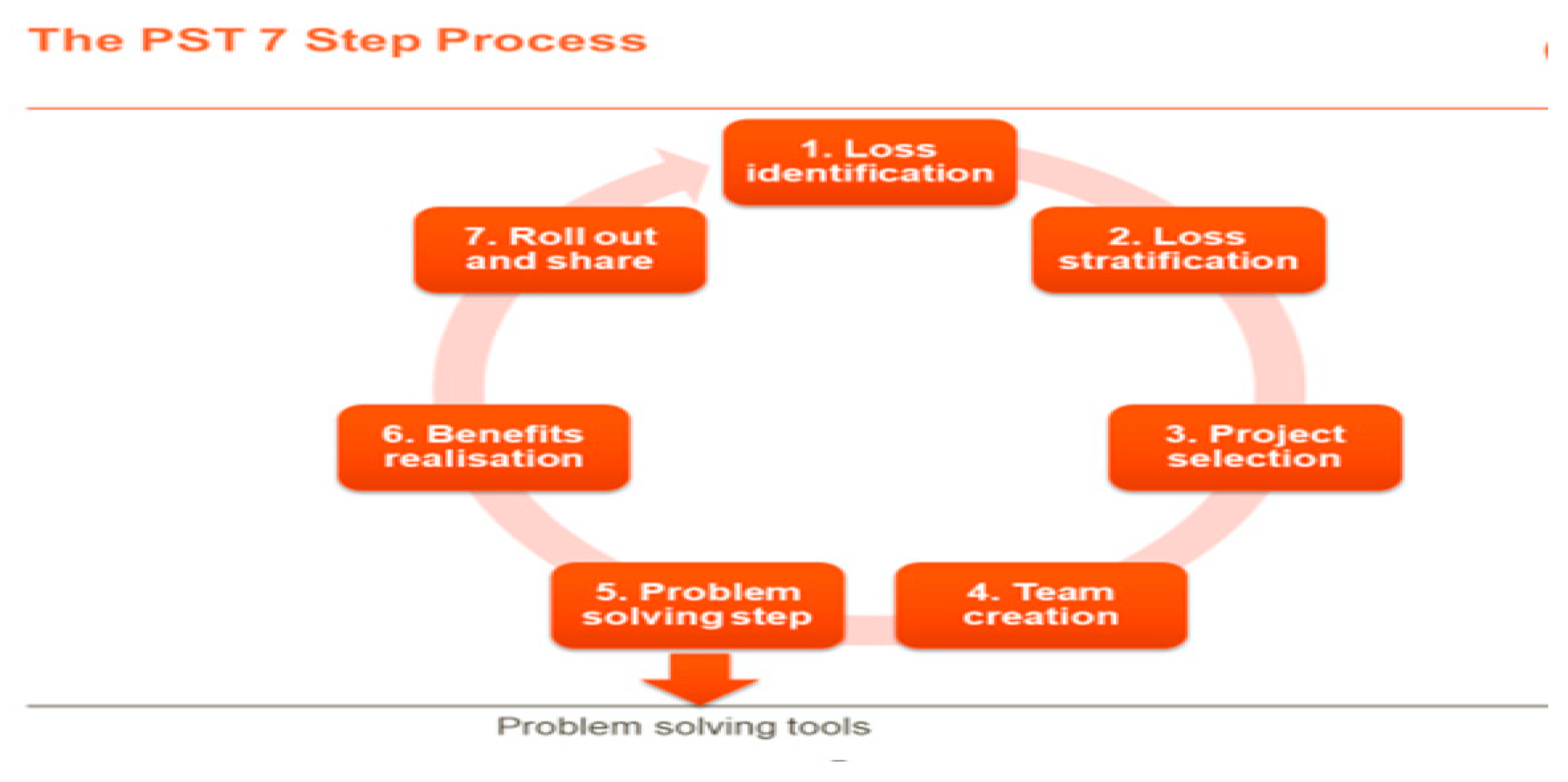 The PST 7 Step Process

1. Loss identification

2. Loss stratification

3. Project selection

4. Team creation

5. Problem solving step

6. Benefits realisation

7. Roll out and share

Problem solving tools